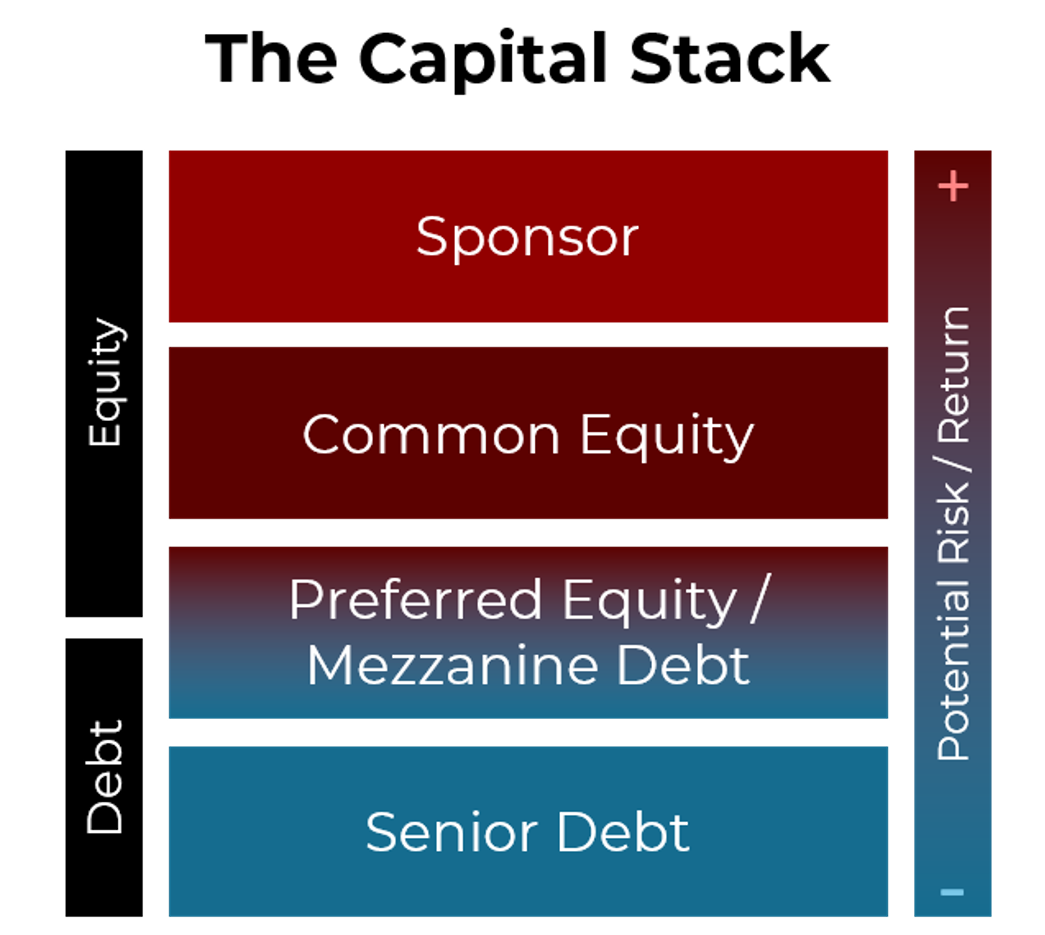 The Capital Stack

Equity

Debt

Sponsor

Common Equity

Preferred Equity / Mezzanine Debt

Senior Debt

+

Potential Risk / Return

-